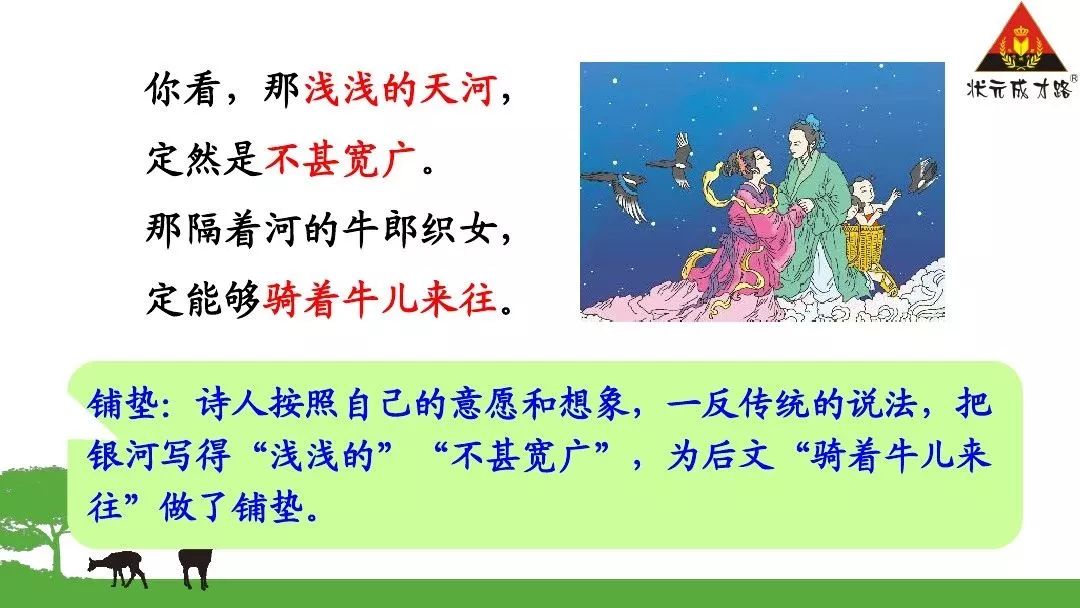 状元成才路®

你看，那浅浅的天河，
定然是不甚宽广。
那隔着河的牛郎织女，
定能够骑着牛儿来往。

铺垫：诗人按照自己的意愿和想象，一反传统的说法，把银河写得“浅浅的”“不甚宽广”，为后文“骑着牛儿来往”做了铺垫。